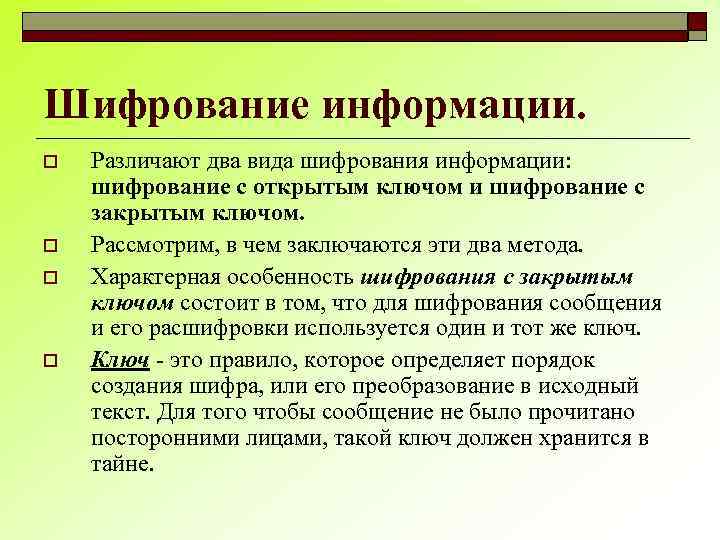 Шифрование информации.

Различают два вида шифрования информации: шифрование с открытым ключом и шифрование с закрытым ключом.

Рассмотрим, в чем заключаются эти два метода.

Характерная особенность шифрования с закрытым ключом состоит в том, что для шифрования сообщения и его расшифровки используется один и тот же ключ.

Ключ - это правило, которое определяет порядок создания шифра, или его преобразование в исходный текст. Для того чтобы сообщение не было прочитано посторонними лицами, такой ключ должен хранится в тайне.